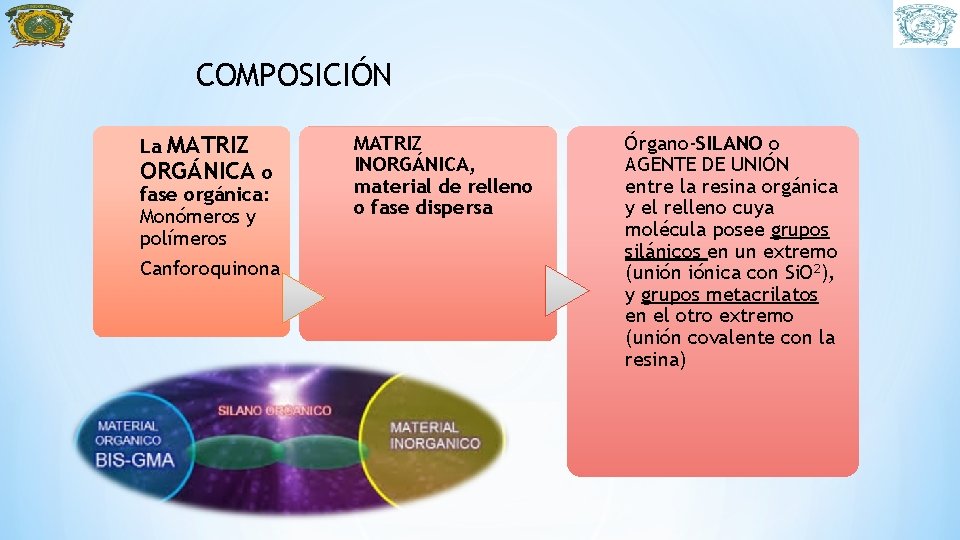 COMPOSICIÓN

La MATRIZ ORGÁNICA o fase orgánica: Monómeros y polímeros

Canforoquinona

MATRIZ INORGÁNICA, material de relleno o fase dispersa

Órgano-SILANO o AGENTE DE UNIÓN entre la resina orgánica y el relleno cuya molécula posee grupos silánicos en un extremo (unión iónica con $SiO^2$), y grupos metacrilatos en el otro extremo (unión covalente con la resina)

MATERIAL ORGANICO BIS-GMA

SILANO ORGANICO

MATERIAL INORGANICO